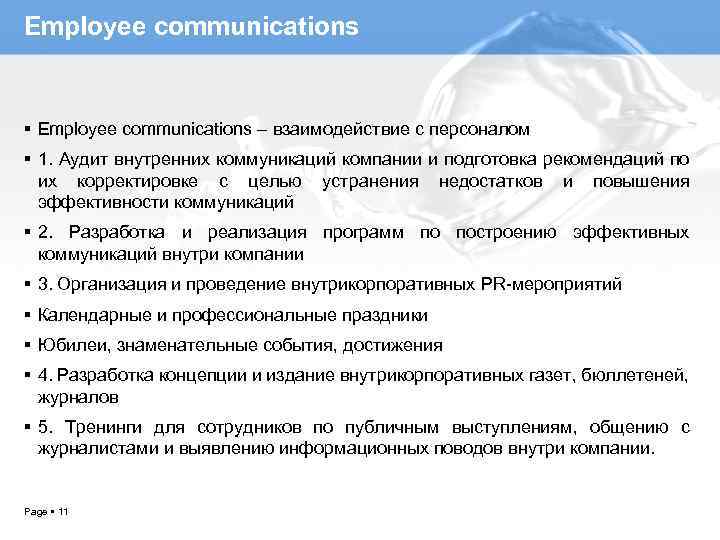 Employee communications

▪ Employee communications – взаимодействие с персоналом

▪ 1. Аудит внутренних коммуникаций компании и подготовка рекомендаций по их корректировке с целью устранения недостатков и повышения эффективности коммуникаций

▪ 2. Разработка и реализация программ по построению эффективных коммуникаций внутри компании

▪ 3. Организация и проведение внутрикорпоративных PR-мероприятий

▪ Календарные и профессиональные праздники

▪ Юбилеи, знаменательные события, достижения

▪ 4. Разработка концепции и издание внутрикорпоративных газет, бюллетеней, журналов

▪ 5. Тренинги для сотрудников по публичным выступлениям, общению с журналистами и выявлению информационных поводов внутри компании.

Page ▪ 11